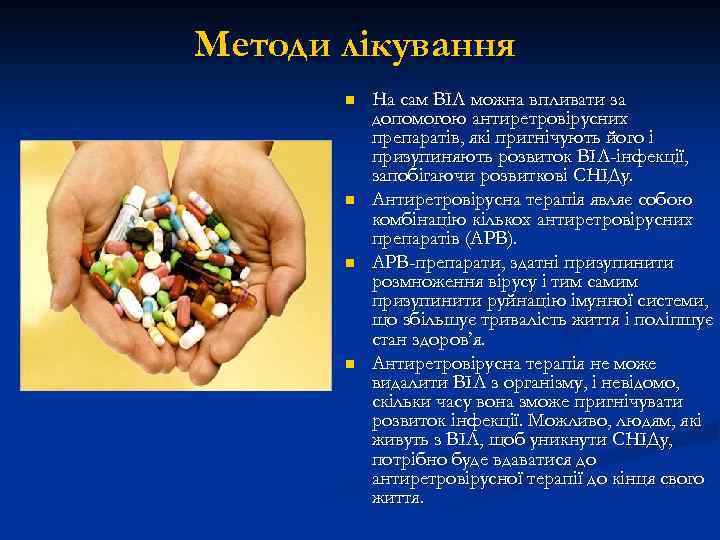 Методи лікування

На сам ВІЛ можна впливати за допомогою антиретровірусних препаратів, які пригнічують його і призупиняють розвиток ВІЛ-інфекції, запобігаючи розвиткові СНІДу.

Антиретровірусна терапія являє собою комбінацію кількох антиретровірусних препаратів (АРВ).

АРВ-препарати, здатні призупинити розмноження вірусу і тим самим призупинити руйнацію імунної системи, що збільшує тривалість життя і поліпшує стан здоров'я.

Антиретровірусна терапія не може видалити ВІЛ з організму, і невідомо, скільки часу вона зможе пригнічувати розвиток інфекції. Можливо, людям, які живуть з ВІЛ, щоб уникнути СНІДу, потрібно буде вдаватися до антиретровірусної терапії до кінця свого життя.